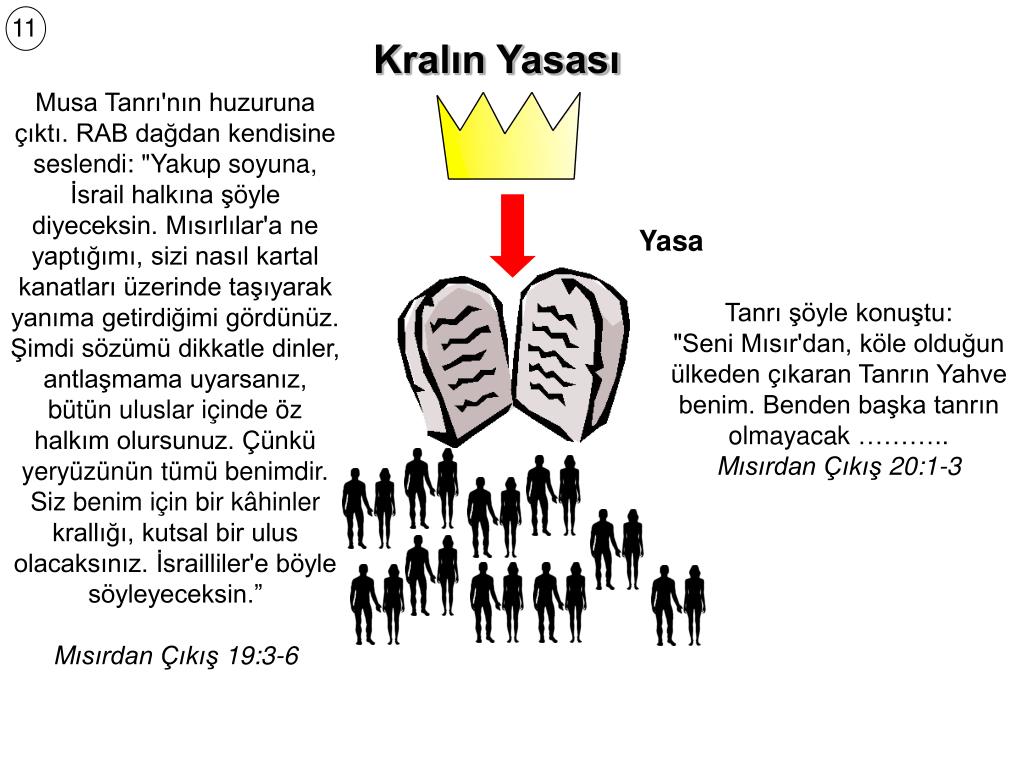 11

Kralın Yasası

Musa Tanrı'nın huzuruna çıktı. RAB dağdan kendisine seslendi: "Yakup soyuna, İsrail halkına şöyle diyeceksin. Mısırlılar'a ne yaptığımı, sizi nasıl kartal kanatları üzerinde taşıyarak yanıma getirdiğimi gördünüz. Şimdi sözümü dikkatle dinler, antlaşmama uyarsanız, bütün uluslar içinde öz halkım olursunuz. Çünkü yeryüzünün tümü benimdir. Siz benim için bir kâhinler krallığı, kutsal bir ulus olacaksınız. İsrailliler'e böyle söyleyeceksin.”

Mısırdan Çıkış 19:3-6

Yasa

Tanrı şöyle konuştu:
"Seni Mısır'dan, köle olduğun ülkeden çıkaran Tanrın Yahve benim. Benden başka tanrın olmayacak ………..
Mısırdan Çıkış 20:1-3